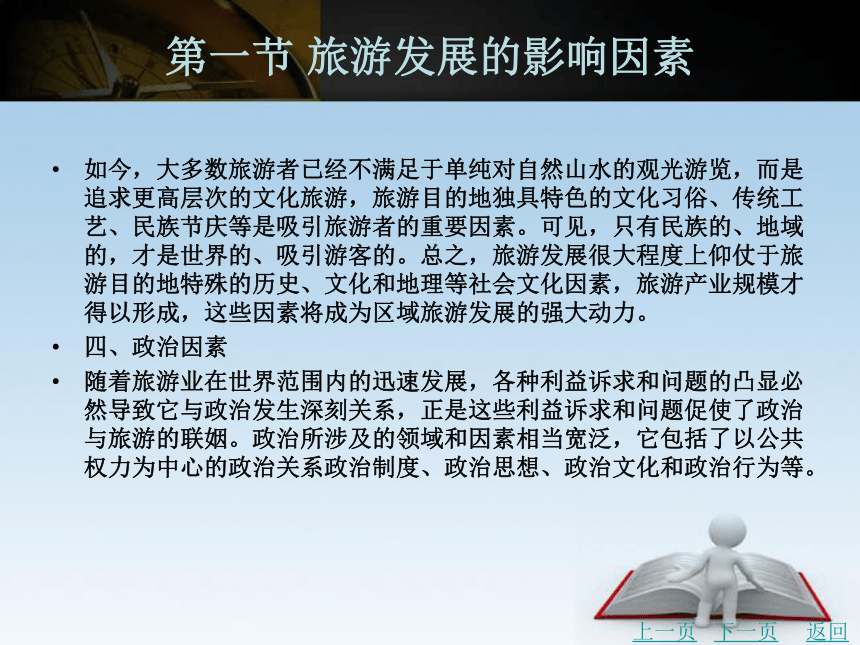 第一节 旅游发展的影响因素

• 如今，大多数旅游者已经不满足于单纯对自然山水的观光游览，而是追求更高层次的文化旅游，旅游目的地独具特色的文化习俗、传统工艺、民族节庆等是吸引旅游者的重要因素。可见，只有民族的、地域的，才是世界的、吸引游客的。总之，旅游发展很大程度上仰仗于旅游目的地特殊的历史、文化和地理等社会文化因素，旅游产业规模才得以形成，这些因素将成为区域旅游发展的强大动力。

• 四、政治因素

• 随着旅游业在世界范围内的迅速发展，各种利益诉求和问题的凸显必然导致它与政治发生深刻关系，正是这些利益诉求和问题促使了政治与旅游的联姻。政治所涉及的领域和因素相当宽泛，它包括了以公共权力为中心的政治关系政治制度、政治思想、政治文化和政治行为等。

上一页 下一页 返回